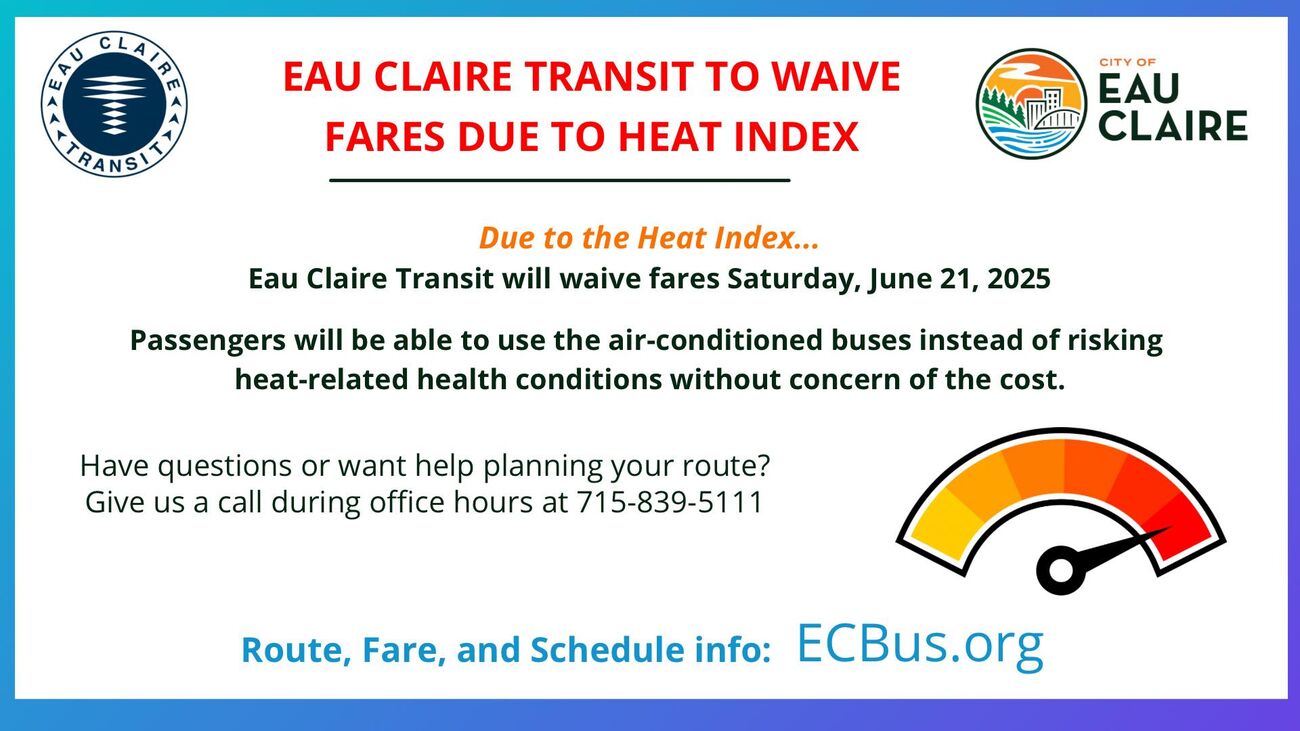 EAU CLAIRE TRANSIT

EAU CLAIRE TRANSIT TO WAIVE FARES DUE TO HEAT INDEX

CITY OF EAU CLAIRE

Due to the Heat Index...
Eau Claire Transit will waive fares Saturday, June 21, 2025

Passengers will be able to use the air-conditioned buses instead of risking heat-related health conditions without concern of the cost.

Have questions or want help planning your route? Give us a call during office hours at 715-839-5111

Route, Fare, and Schedule info: ECBus.org